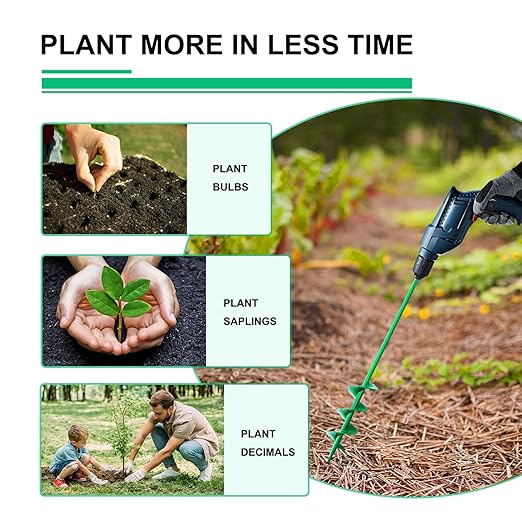 PLANT MORE IN LESS TIME

PLANT BULBS

PLANT SAPLINGS

PLANT DECIMALS